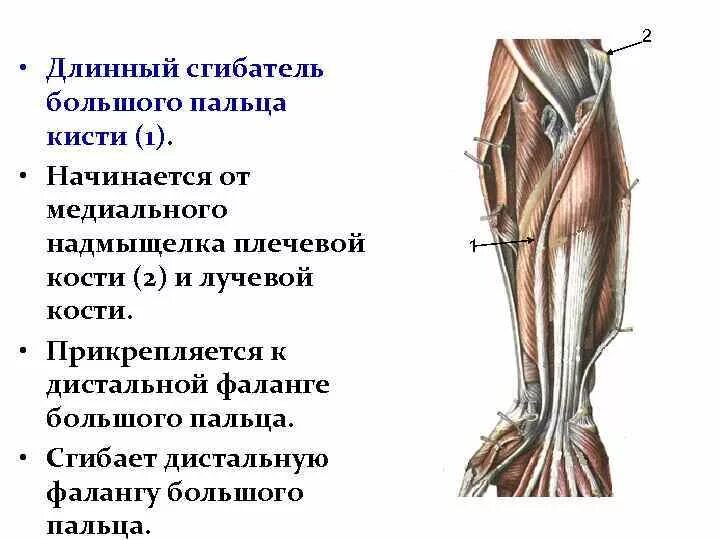 • Длинный сгибатель большого пальца кисти (1).

• Начинается от медиального надмыщелка плечевой кости (2) и лучевой кости.

• Прикрепляется к дистальной фаланге большого пальца.

• Сгибает дистальную фалангу большого пальца.

2

1